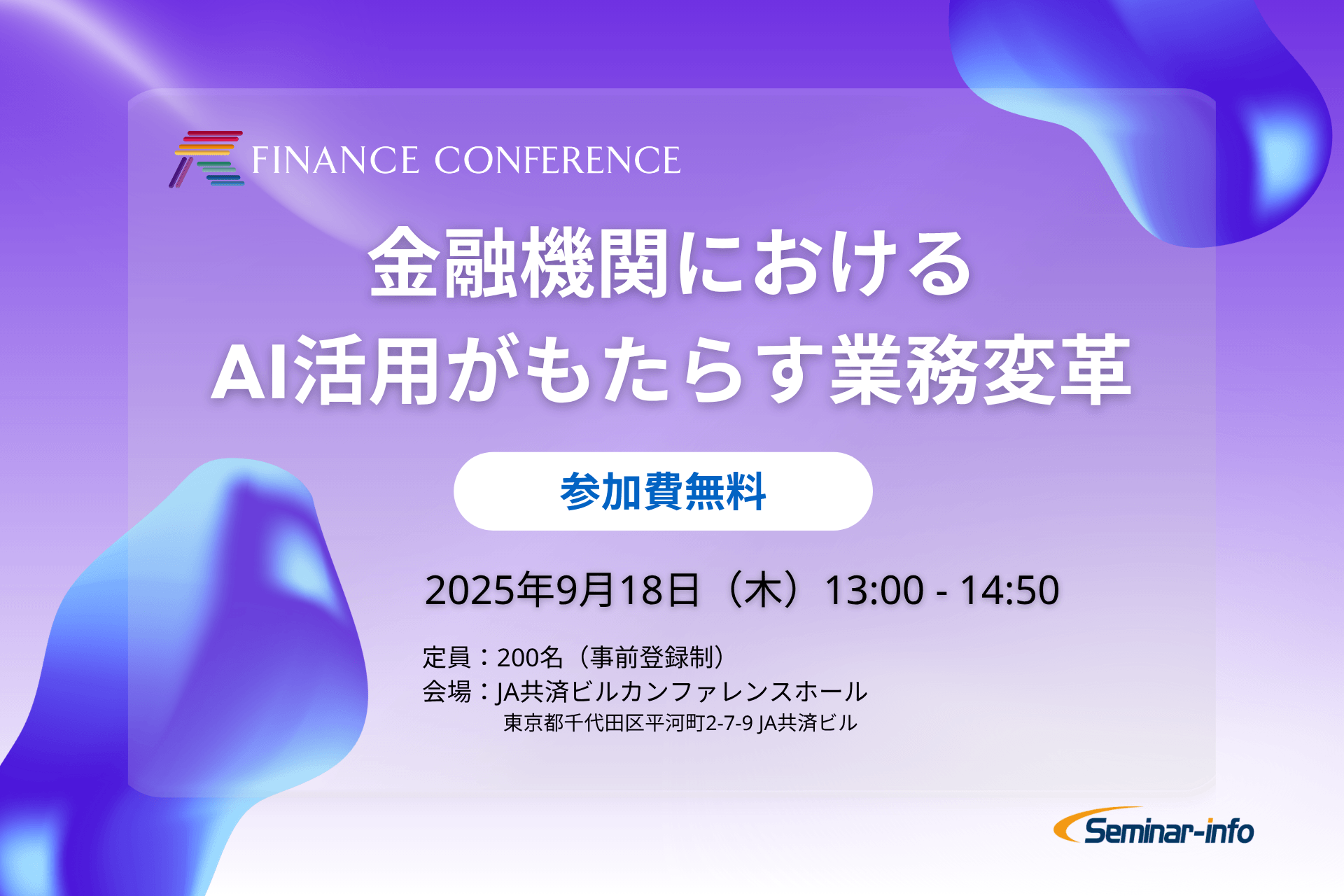 FINANCE CONFERENCE

金融機関における
AI活用がもたらす業務変革

参加費無料

2025年9月18日（木）13:00 - 14:50

定員：200名（事前登録制）
会場：JA共済ビルカンファレンスホール
東京都千代田区平河町2-7-9 JA共済ビル

Seminar-info